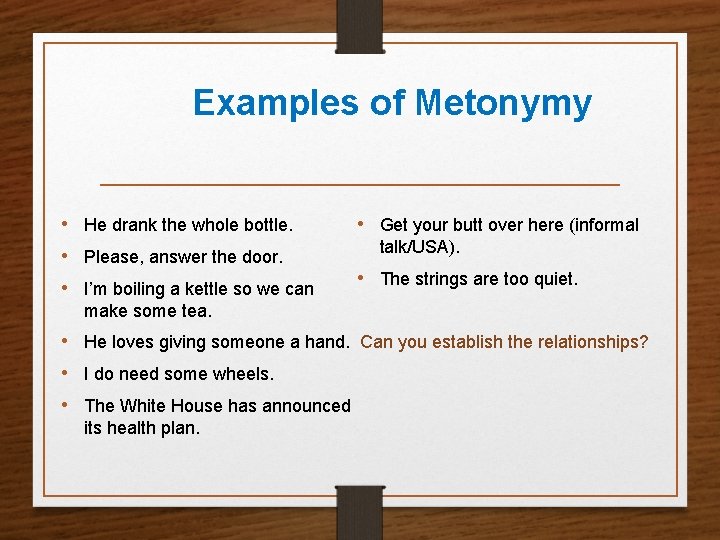 Examples of Metonymy

• He drank the whole bottle.
• Please, answer the door.
• I'm boiling a kettle so we can make some tea.
• He loves giving someone a hand.
• I do need some wheels.
• The White House has announced its health plan.

• Get your butt over here (informal talk/USA).
• The strings are too quiet.

Can you establish the relationships?